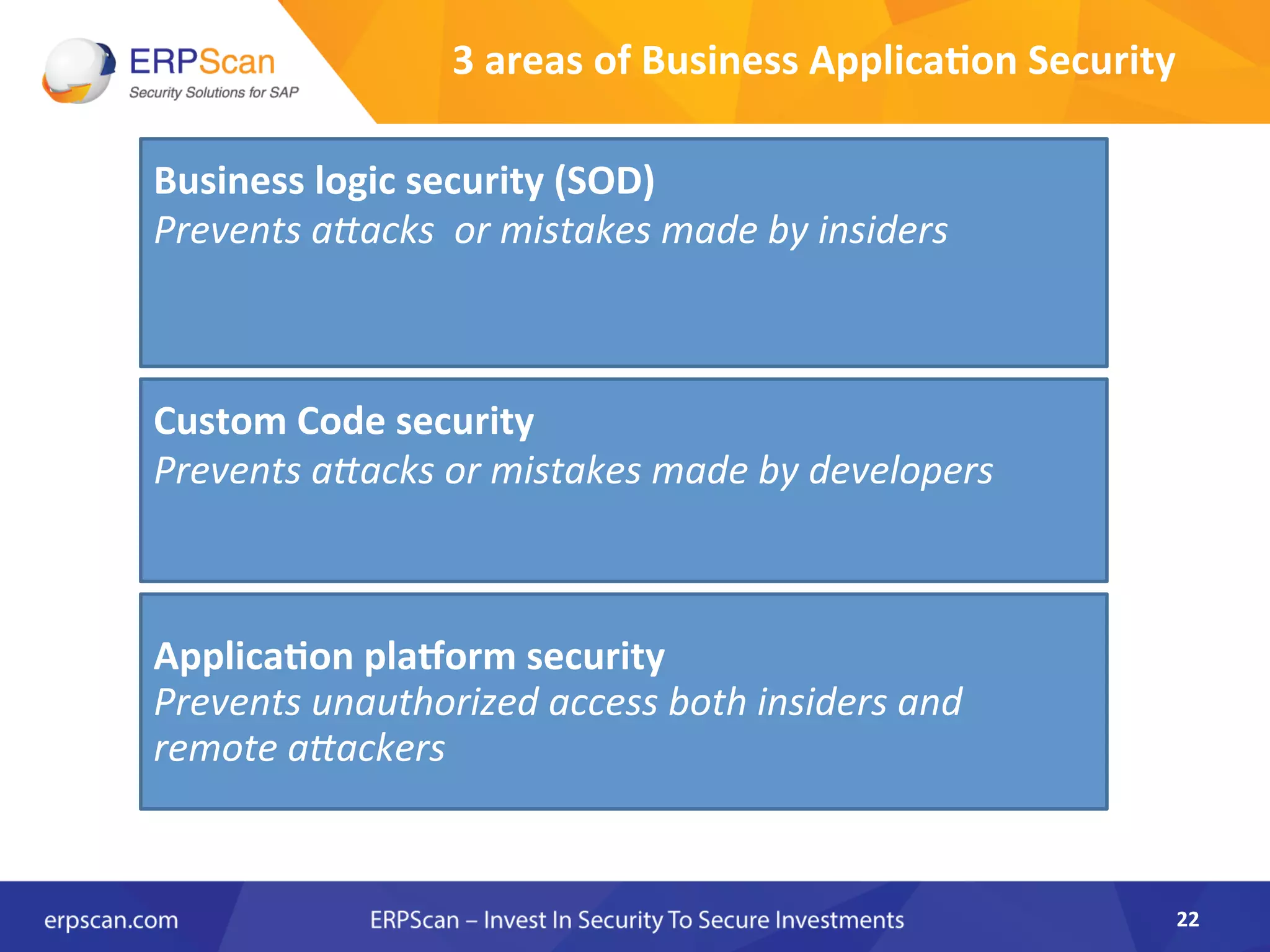 ERPScan
Security Solutions for SAP

3 areas of Business Application Security

Business logic security (SOD)
Prevents attacks  or mistakes made by insiders

Custom Code security
Prevents attacks or mistakes made by developers

Application platform security
Prevents unauthorized access both insiders and remote attackers

erpscan.com

ERPScan – Invest In Security To Secure Investments

22